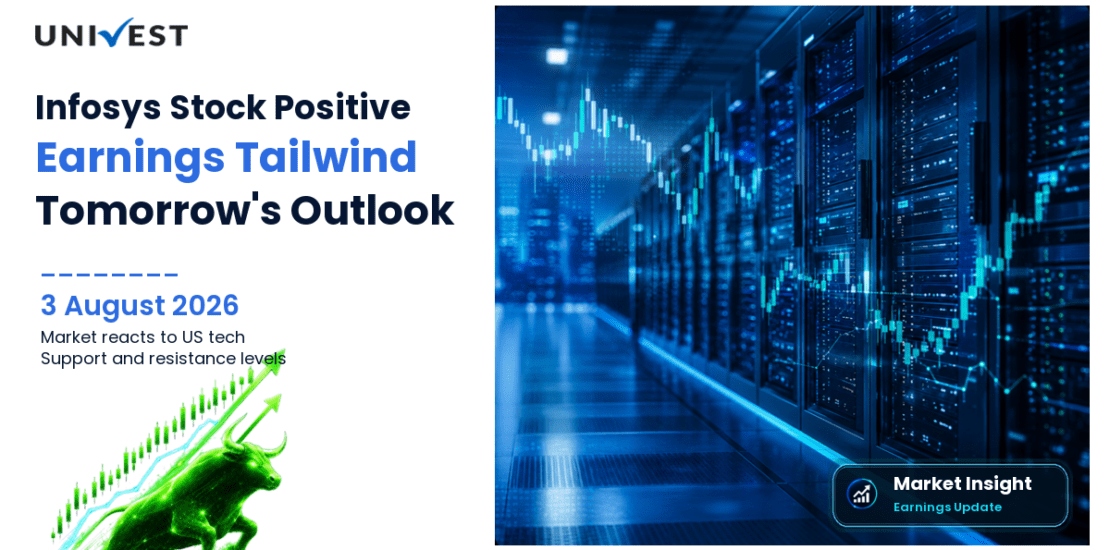 UNIVEST

Infosys Stock Positive
Earnings Tailwind
Tomorrow's Outlook

3 August 2026
Market reacts to US tech
Support and resistance levels

Market Insight
Earnings Update